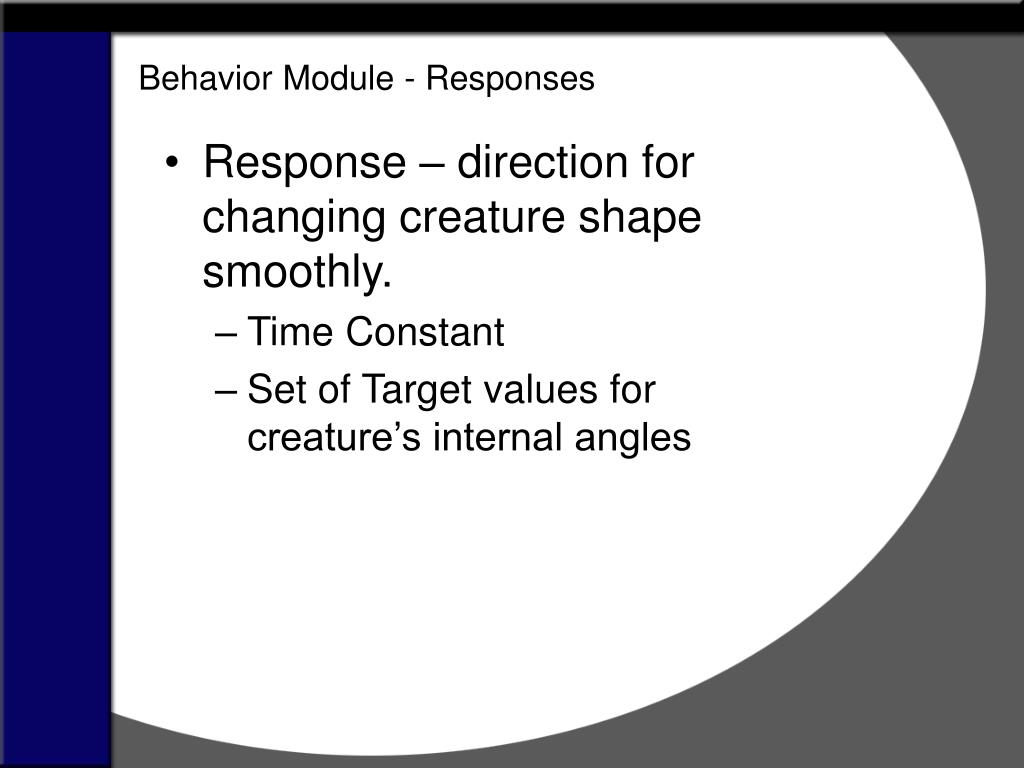 Behavior Module - Responses

• Response – direction for changing creature shape smoothly.

– Time Constant

– Set of Target values for creature’s internal angles